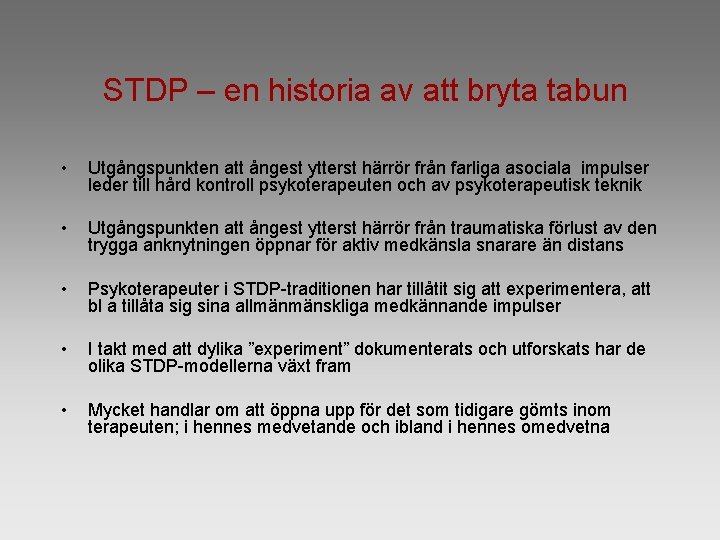 STDP – en historia av att bryta tabun

• Utgångspunkten att ångest ytterst härrör från farliga asociala impulser leder till hård kontroll psykoterapeuten och av psykoterapeutisk teknik

• Utgångspunkten att ångest ytterst härrör från traumatiska förlust av den trygga anknytningen öppnar för aktiv medkänsla snarare än distans

• Psykoterapeuter i STDP-traditionen har tillåtit sig att experimentera, att bl a tillåta sig sina allmänmänskliga medkännande impulser

• I takt med att dylika ”experiment” dokumenterats och utforskats har de olika STDP-modellerna växt fram

• Mycket handlar om att öppna upp för det som tidigare gömts inom terapeuten; i hennes medvetande och ibland i hennes omedvetna